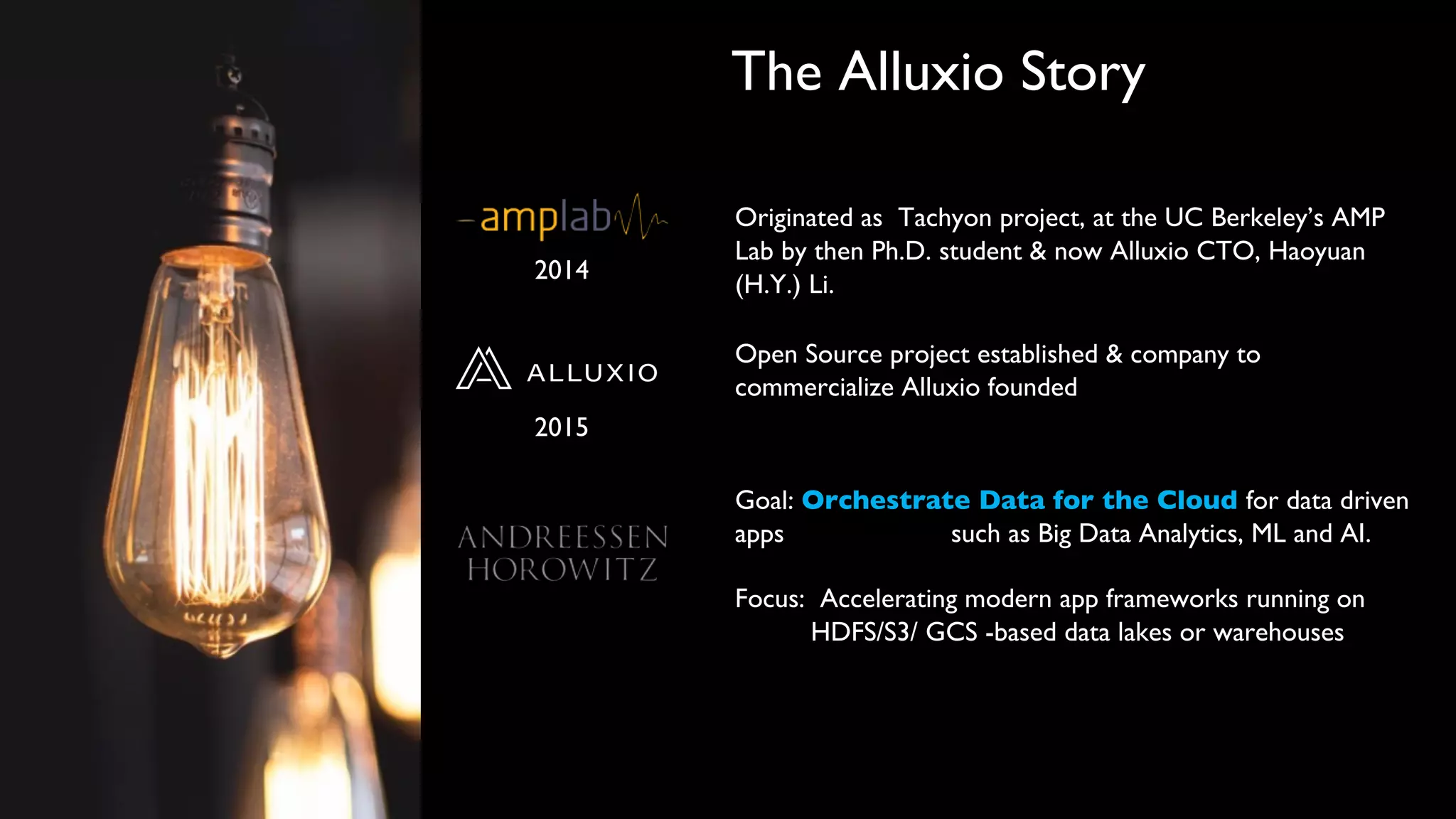 The Alluxio Story

amplab

2014

Originated as Tachyon project, at the UC Berkeley's AMP Lab by then Ph.D. student & now Alluxio CTO, Haoyuan (H.Y.) Li.

ALLUXIO

2015

Open Source project established & company to commercialize Alluxio founded

ANDREESSEN HOROWITZ

Goal: Orchestrate Data for the Cloud for data driven apps such as Big Data Analytics, ML and AI.

Focus: Accelerating modern app frameworks running on HDFS/S3/ GCS -based data lakes or warehouses